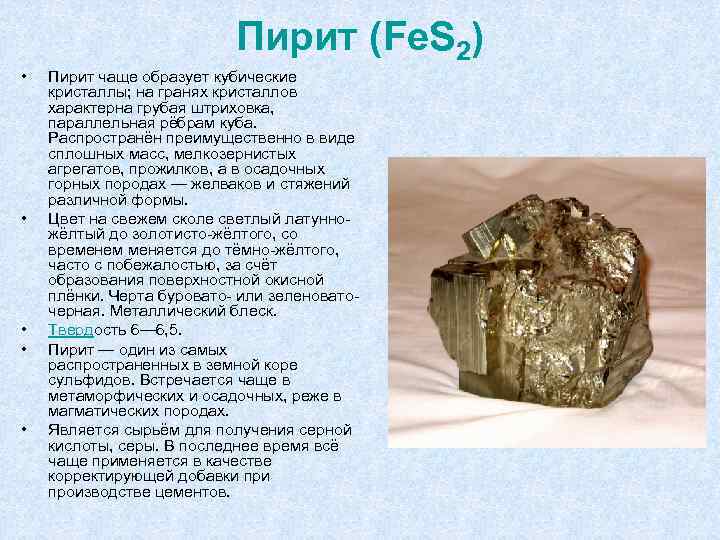 Пирит ($FeS_2$)

• Пирит чаще образует кубические кристаллы; на гранях кристаллов характерна грубая штриховка, параллельная рёбрам куба. Распространён преимущественно в виде сплошных масс, мелкозернистых агрегатов, прожилков, а в осадочных горных породах — желваков и стяжений различной формы.

• Цвет на свежем сколе светлый латунно-жёлтый до золотисто-жёлтого, со временем меняется до тёмно-жёлтого, часто с побежалостью, за счёт образования поверхностной окисной плёнки. Черта буровато- или зеленовато-черная. Металлический блеск.

• Твердость 6—6,5.

• Пирит — один из самых распространенных в земной коре сульфидов. Встречается чаще в метаморфических и осадочных, реже в магматических породах.

• Является сырьём для получения серной кислоты, серы. В последнее время всё чаще применяется в качестве корректирующей добавки при производстве цементов.